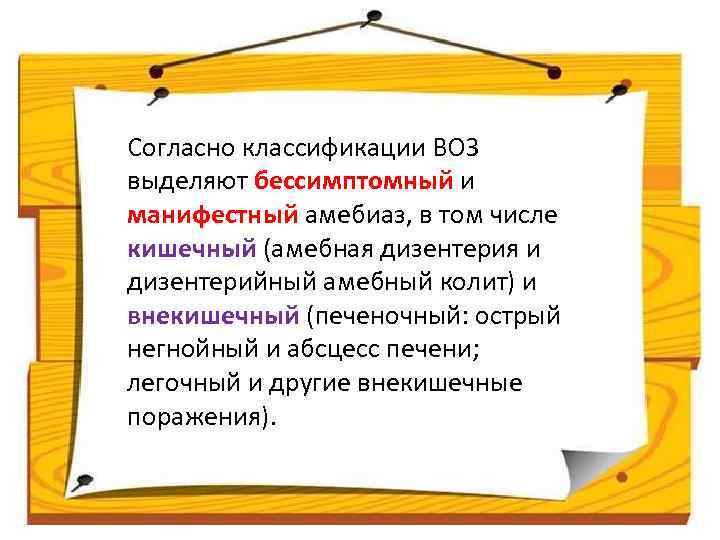 Согласно классификации ВОЗ выделяют бессимптомный и манифестный амебиаз, в том числе кишечный (амебная дизентерия и дизентерийный амебный колит) и внекишечный (печеночный: острый негнойный и абсцесс печени; легочный и другие внекишечные поражения).